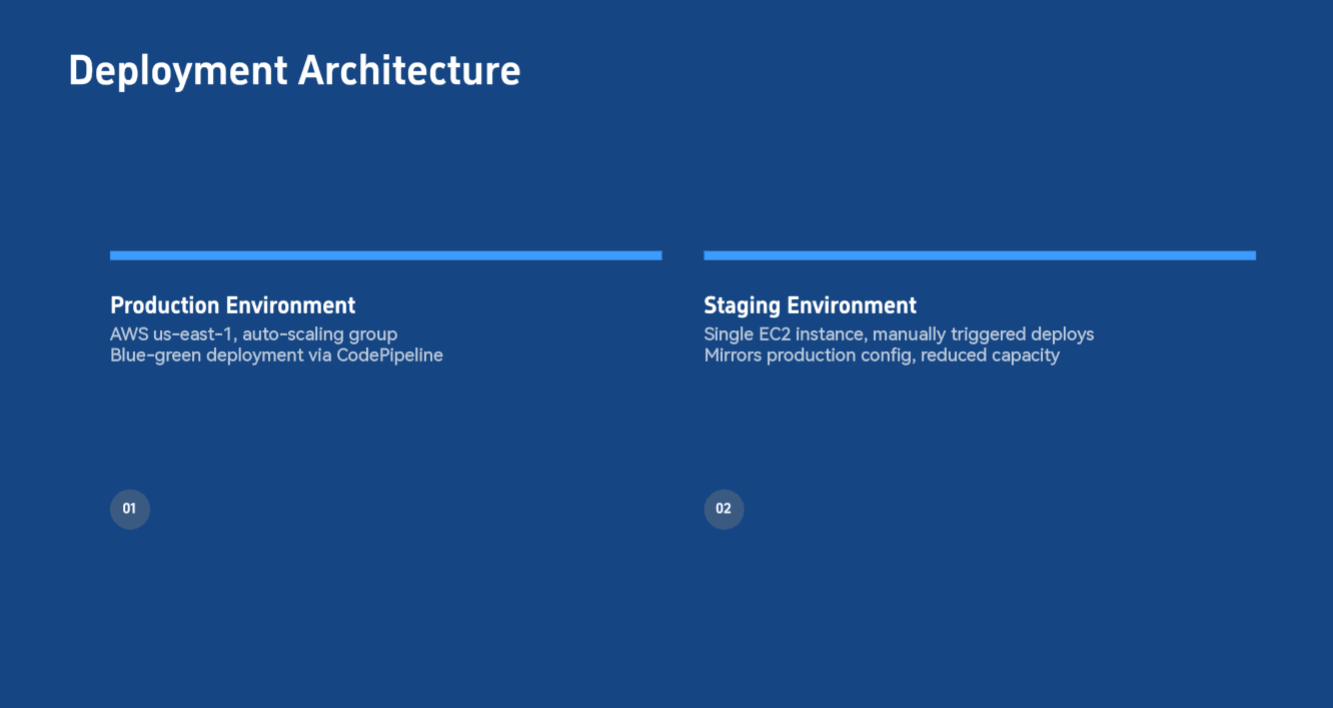 Deployment Architecture

Production Environment
AWS us-east-1, auto-scaling group
Blue-green deployment via CodePipeline

01

Staging Environment
Single EC2 instance, manually triggered deploys
Mirrors production config, reduced capacity

02